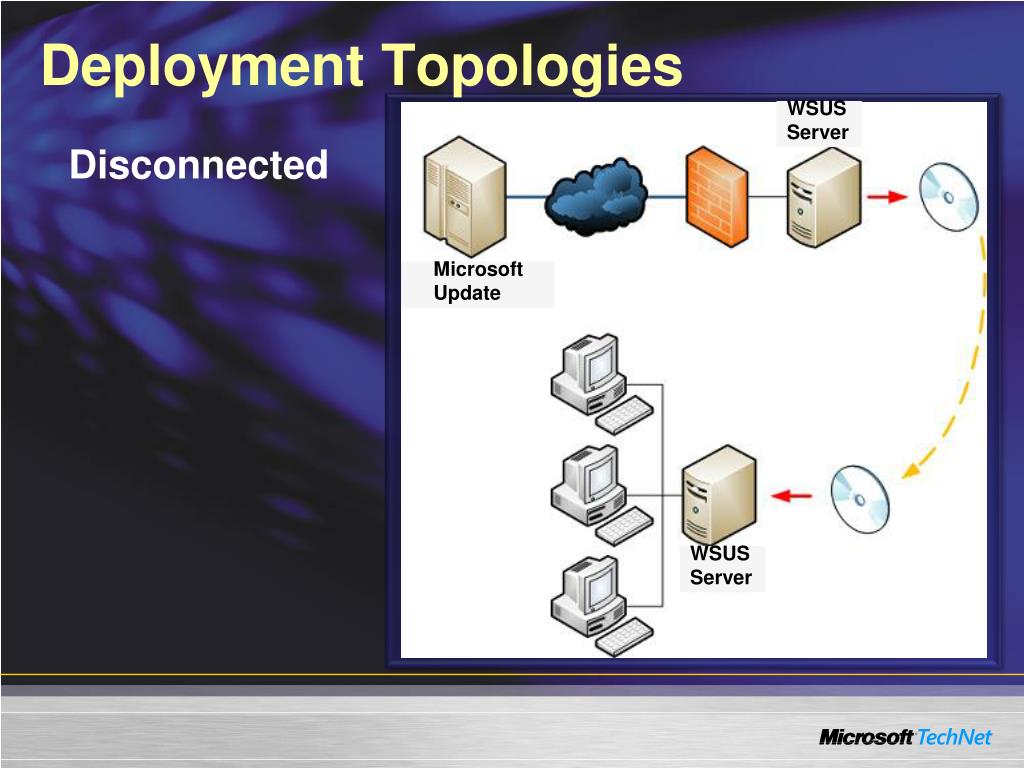 Deployment Topologies

Disconnected

WSUS Server

Microsoft Update

WSUS Server

Microsoft TechNet